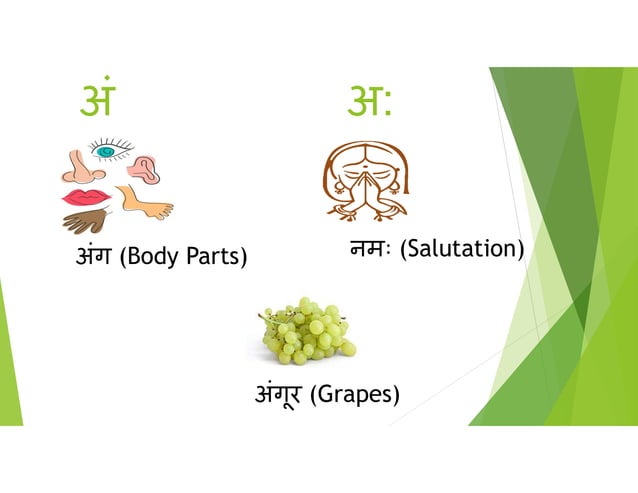 अं

अ:

अंग (Body Parts)

नमः (Salutation)

अंगूर (Grapes)